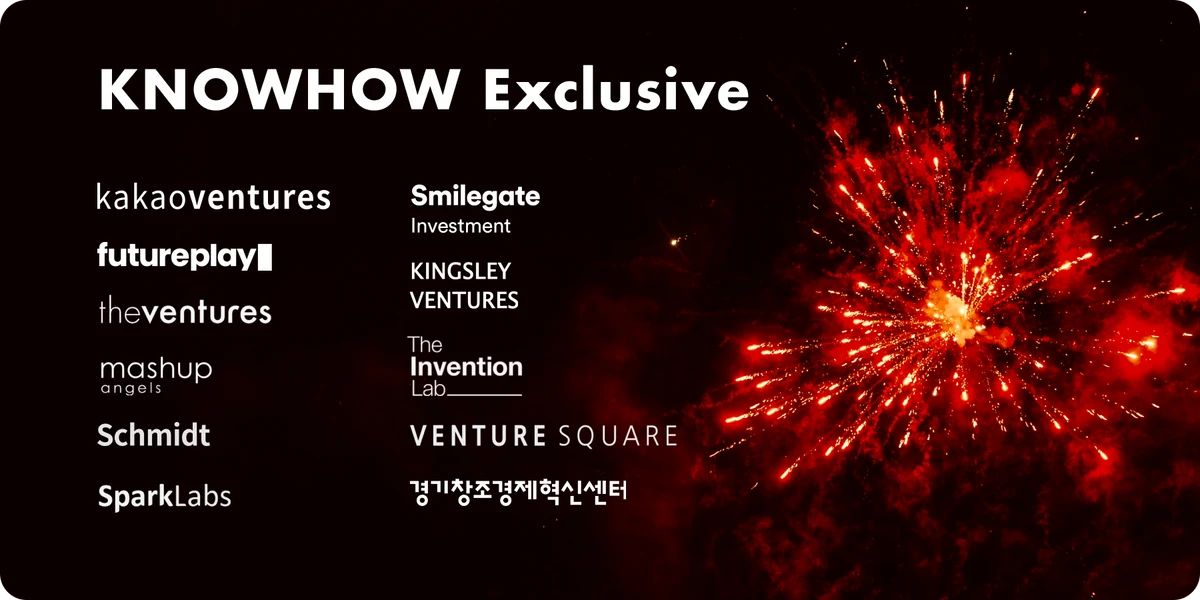 KNOWHOW Exclusive

kakaoventures

futureplay

theventures

mashup angels

Schmidt

SparkLabs

Smilegate Investment

KINGSLEY VENTURES

The Invention Lab

VENTURE SQUARE

경기창조경제혁신센터